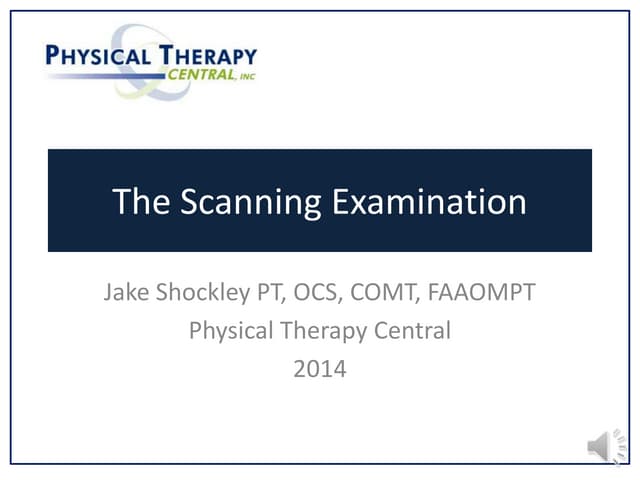 PHYSICAL THERAPY
CENTRAL, INC

The Scanning Examination

Jake Shockley PT, OCS, COMT, FAAOMPT
Physical Therapy Central
2014